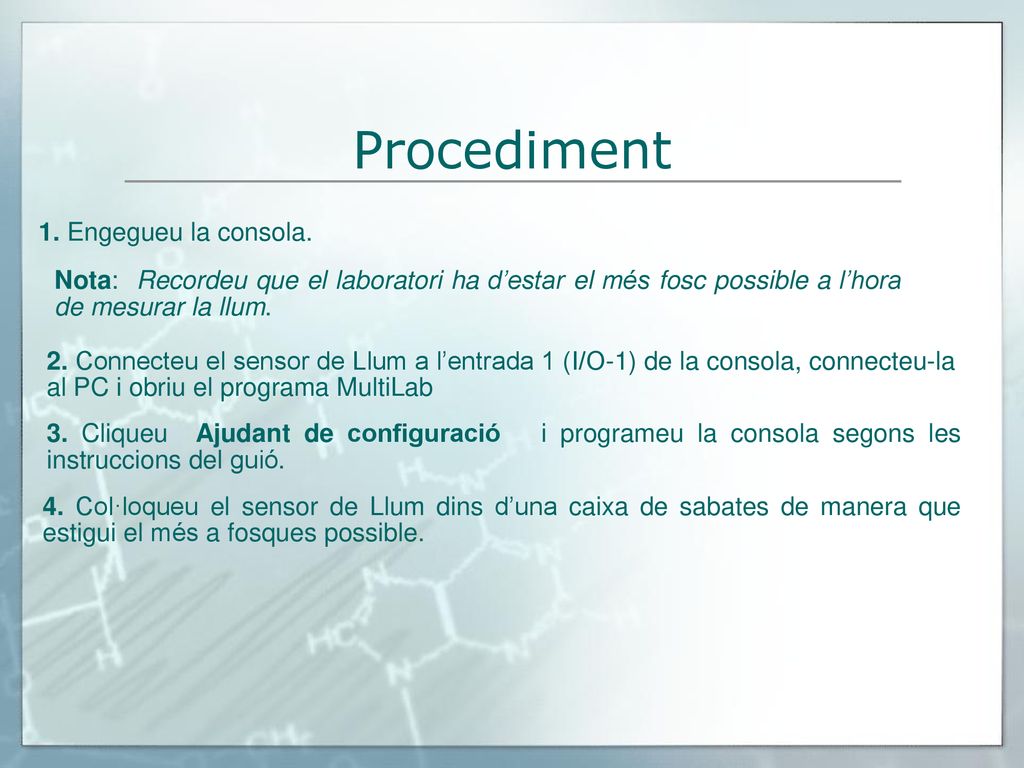 Procediment

1. Engegueu la consola.

Nota: Recordeu que el laboratori ha d’estar el més fosc possible a l’hora de mesurar la llum.

2. Connecteu el sensor de Llum a l’entrada 1 (I/O-1) de la consola, connecteu-la al PC i obriu el programa MultiLab

3. Cliqueu Ajudant de configuració i programeu la consola segons les instruccions del guió.

4. Col·loqueu el sensor de Llum dins d’una caixa de sabates de manera que estigui el més a fosques possible.